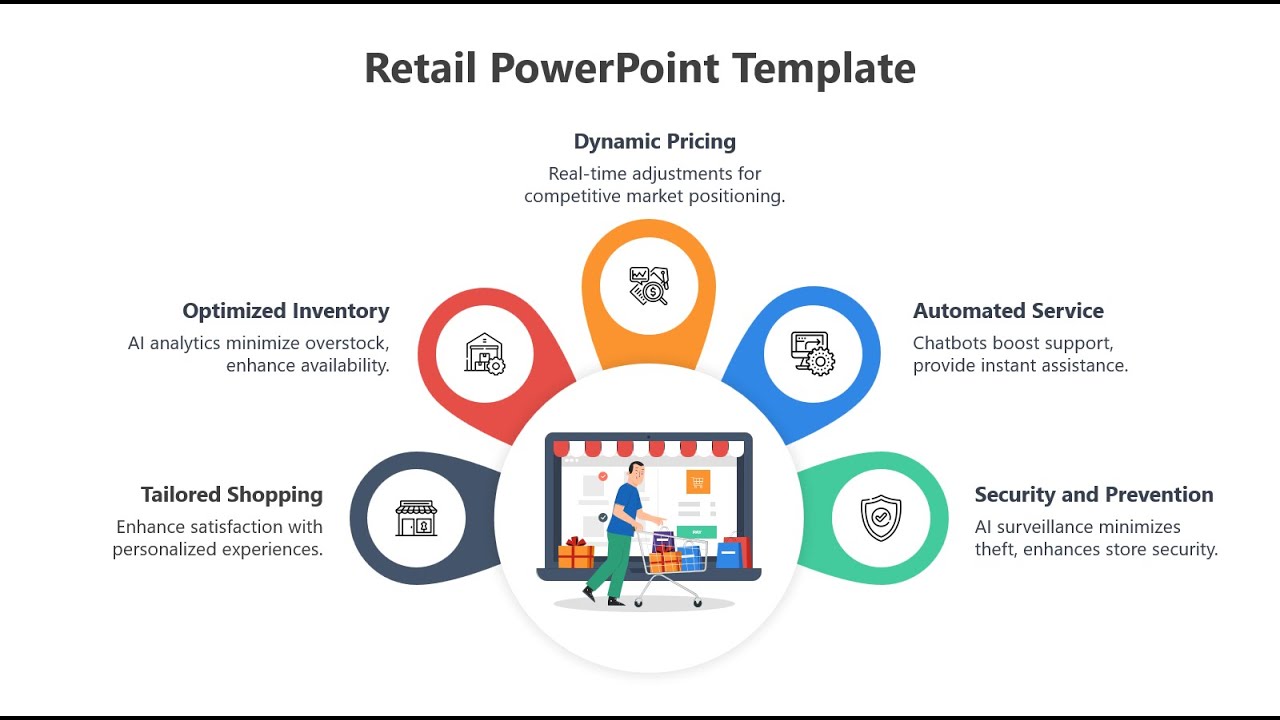 Retail PowerPoint Template

Dynamic Pricing

Real-time adjustments for competitive market positioning.

Optimized Inventory

AI analytics minimize overstock, enhance availability.

Automated Service

Chatbots boost support, provide instant assistance.

Tailored Shopping

Enhance satisfaction with personalized experiences.

Security and Prevention

AI surveillance minimizes theft, enhances store security.